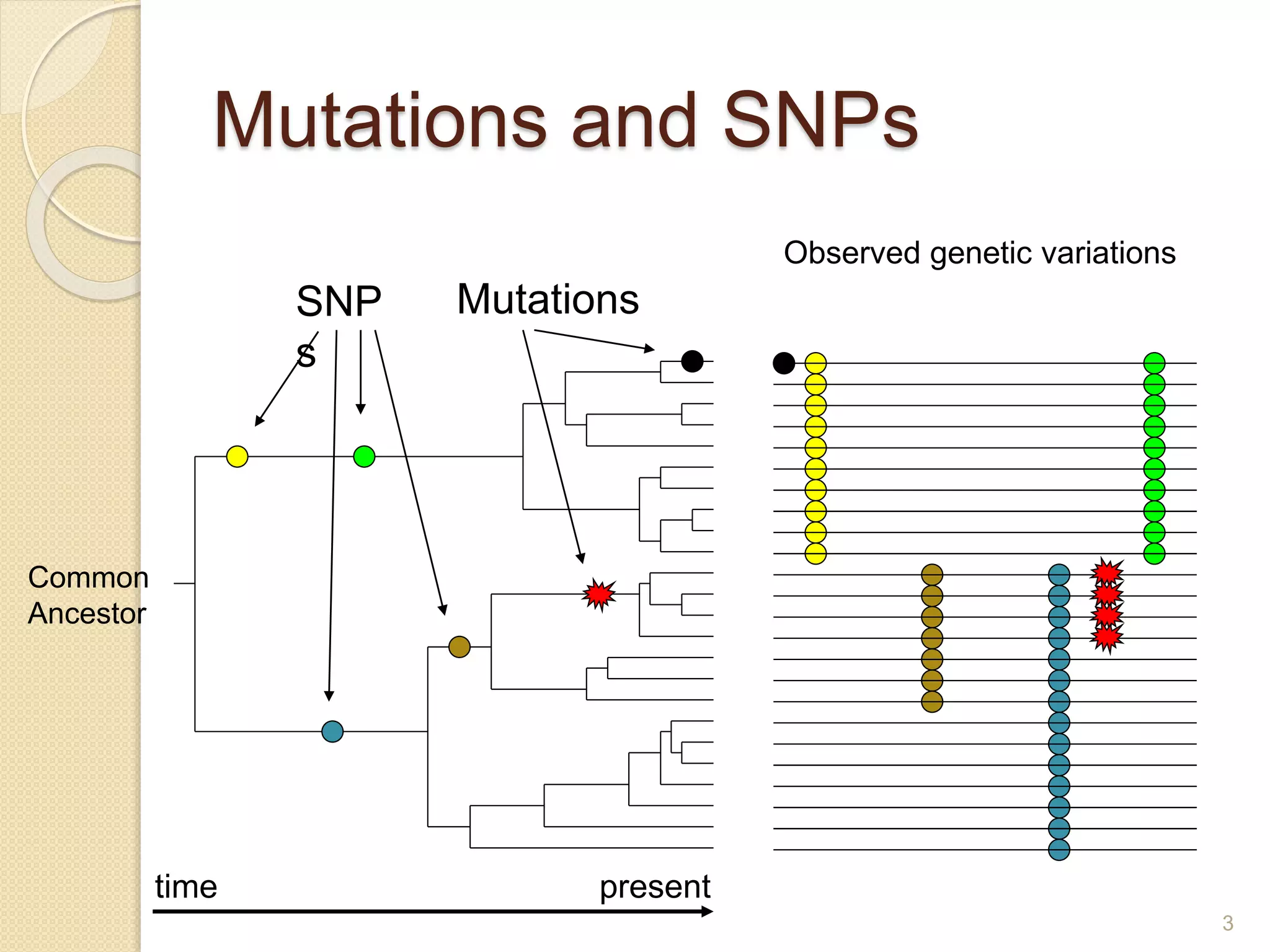 Mutations and SNPs

Observed genetic variations

SNPs

Mutations

Common Ancestor

time

present

3